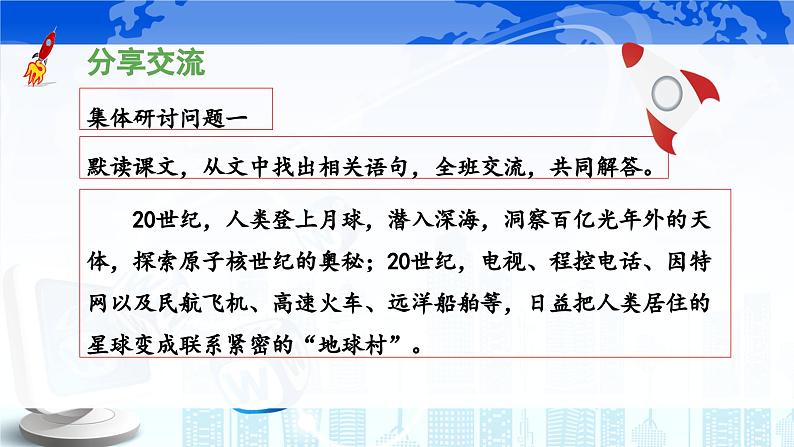 分享交流

集体研讨问题一

默读课文，从文中找出相关语句，全班交流，共同解答。

20世纪，人类登上月球，潜入深海，洞察百亿光年外的天体，探索原子核世纪的奥秘；20世纪，电视、程控电话、因特网以及民航飞机、高速火车、远洋船舶等，日益把人类居住的星球变成联系紧密的“地球村”。